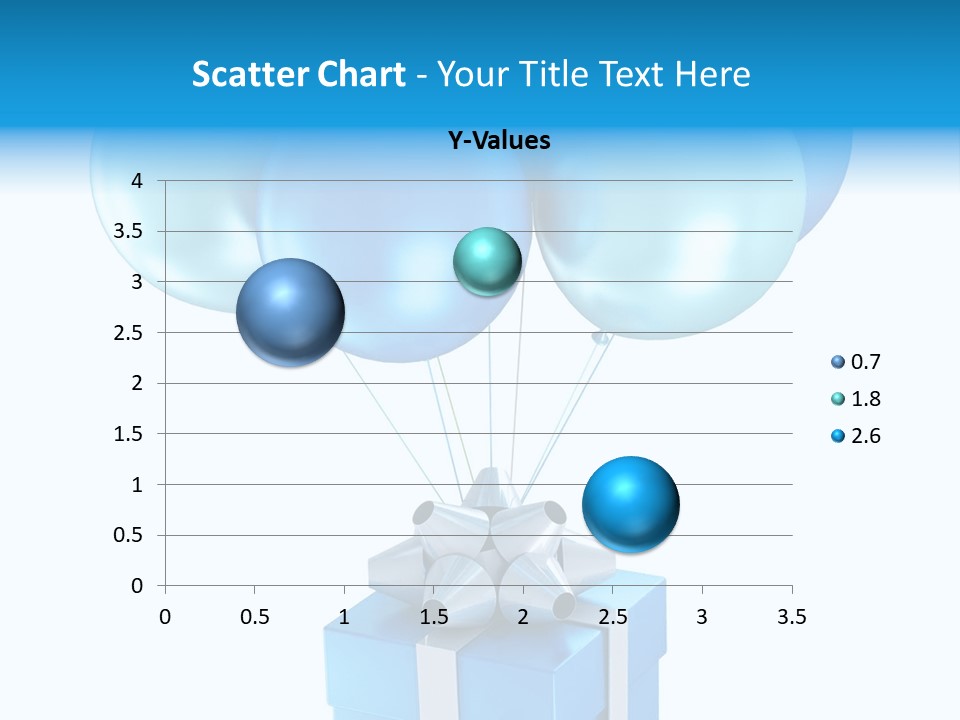 Scatter Chart - Your Title Text Here

Y-Values

4
3.5
3
2.5
2
1.5
1
0.5
0

0 0.5 1 1.5 2 2.5 3 3.5

0.7
1.8
2.6